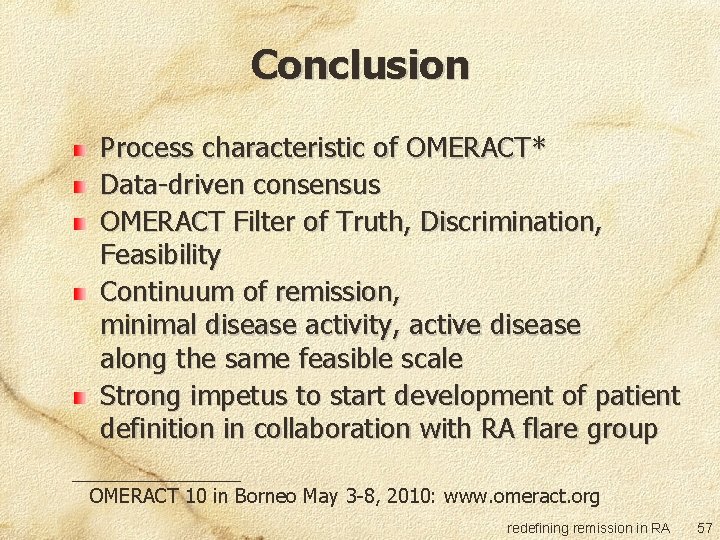 Conclusion

Process characteristic of OMERACT*

Data-driven consensus

OMERACT Filter of Truth, Discrimination, Feasibility

Continuum of remission, minimal disease activity, active disease along the same feasible scale

Strong impetus to start development of patient definition in collaboration with RA flare group

OMERACT 10 in Borneo May 3-8, 2010: www.omeract.org

redefining remission in RA 57